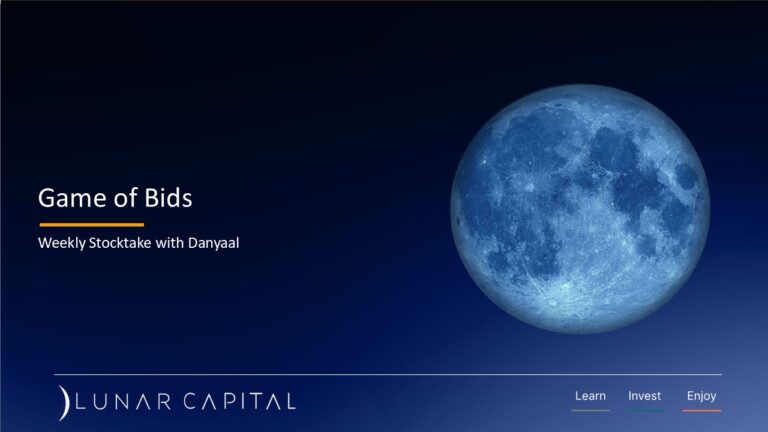 Game of Bids

Weekly Stocktake with Danyaal

LUNAR CAPITAL

Learn Invest Enjoy